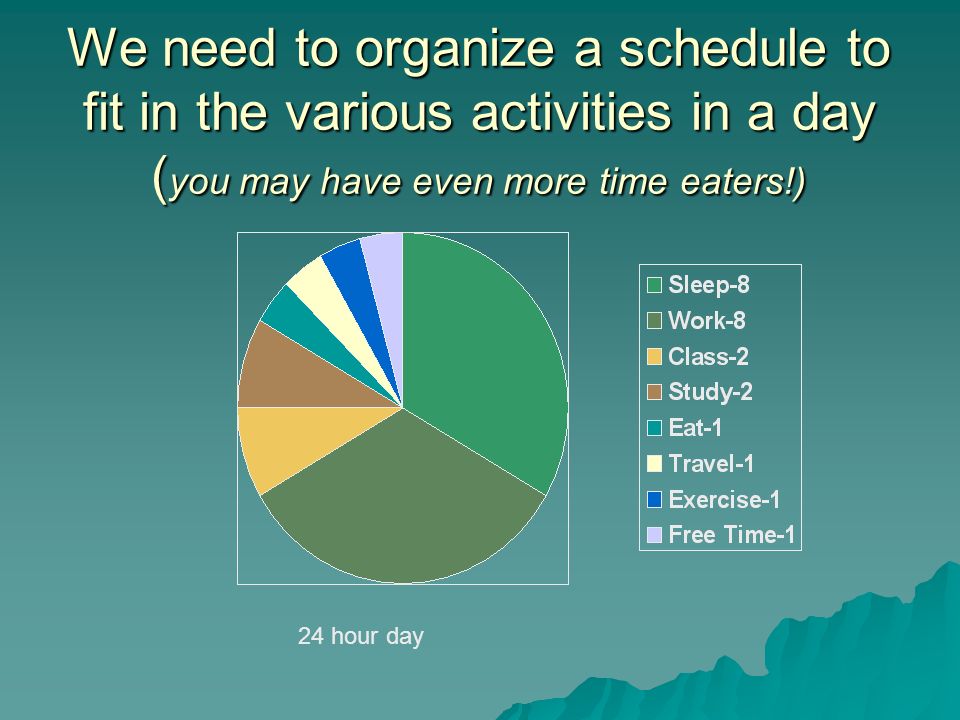 We need to organize a schedule to fit in the various activities in a day (you may have even more time eaters!)

Sleep-8
Work-8
Class-2
Study-2
Eat-1
Travel-1
Exercise-1
Free Time-1

24 hour day